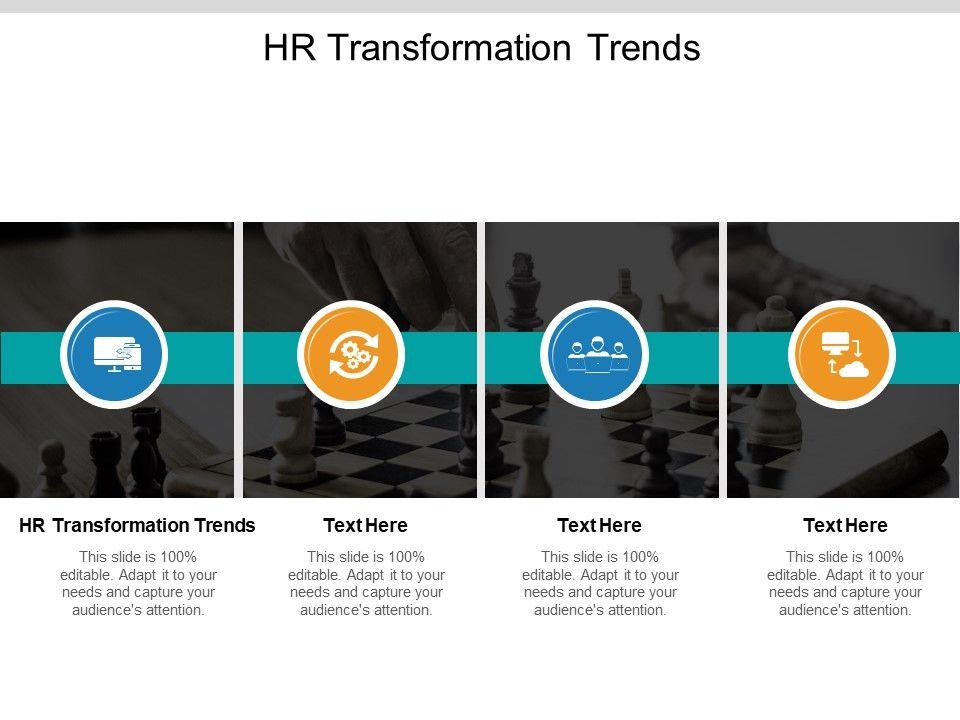 HR Transformation Trends

HR Transformation Trends

This slide is 100% editable. Adapt it to your needs and capture your audience's attention.

Text Here

This slide is 100% editable. Adapt it to your needs and capture your audience's attention.

Text Here

This slide is 100% editable. Adapt it to your needs and capture your audience's attention.

Text Here

This slide is 100% editable. Adapt it to your needs and capture your audience's attention.